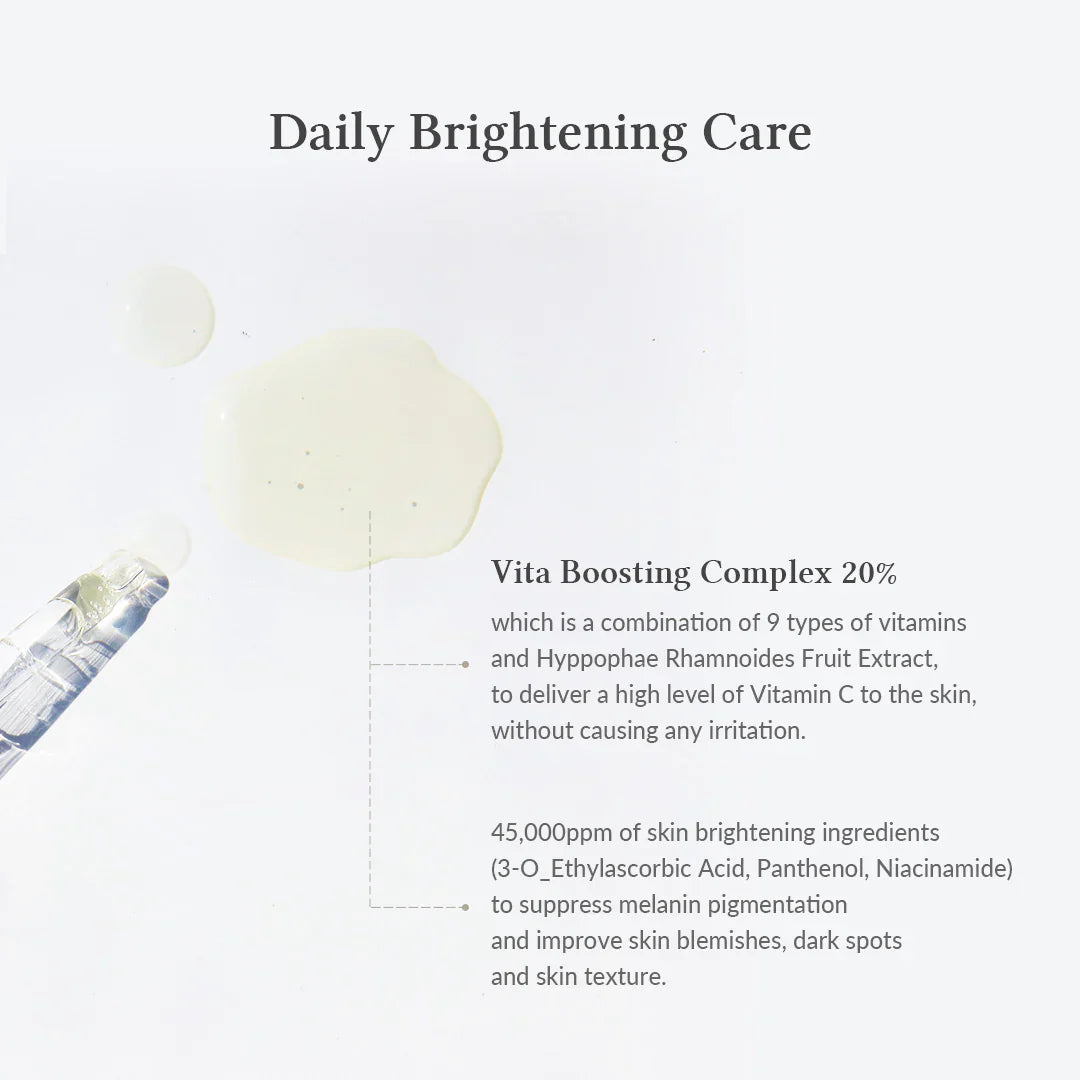 Daily Brightening Care

Vita Boosting Complex 20%

which is a combination of 9 types of vitamins and Hyppophae Rhamnoides Fruit Extract, to deliver a high level of Vitamin C to the skin, without causing any irritation.

45,000ppm of skin brightening ingredients (3-O_Ethylascorbic Acid, Panthenol, Niacinamide) to suppress melanin pigmentation and improve skin blemishes, dark spots and skin texture.